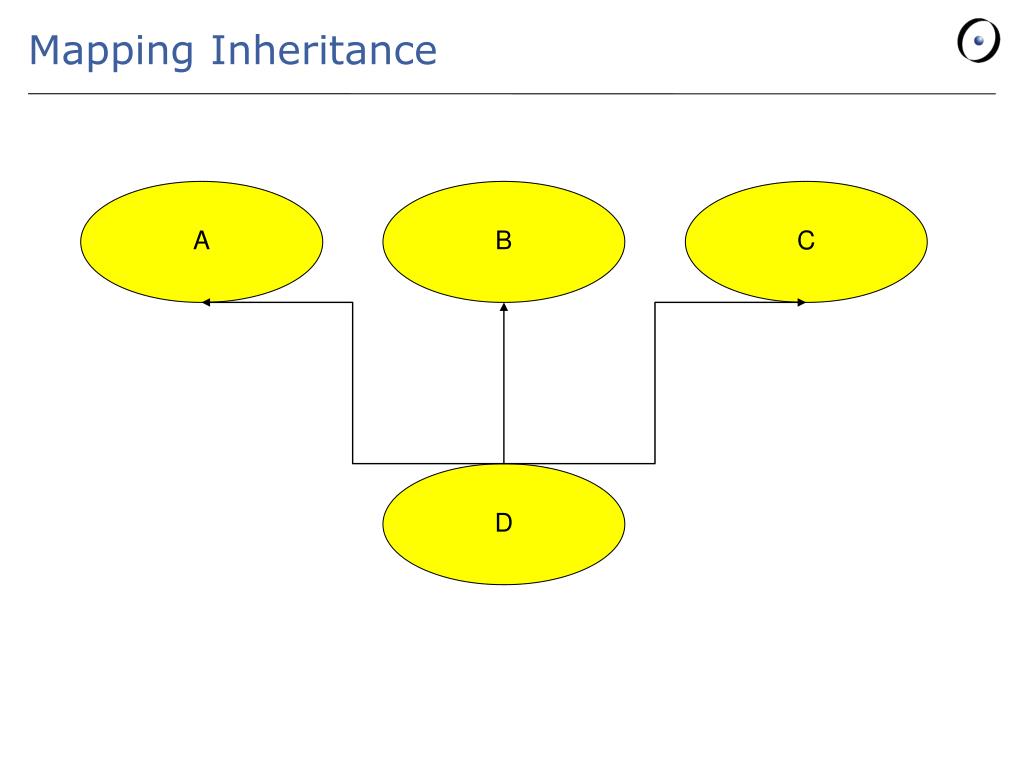 Mapping Inheritance

A

B

C

D